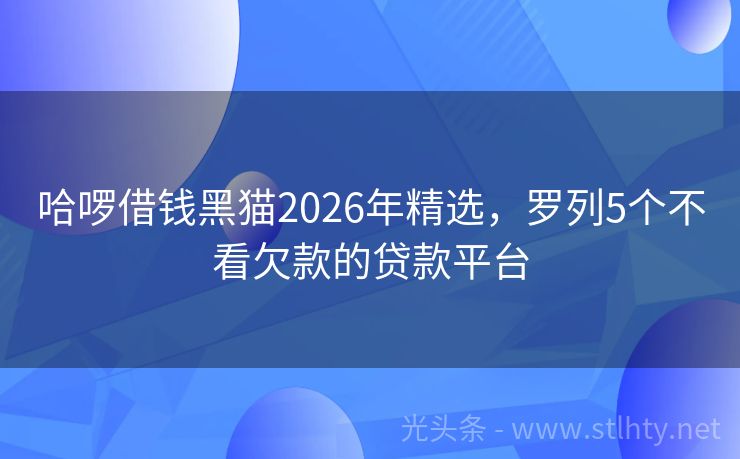 哈啰借钱黑猫2026年精选，罗列5个不看欠款的贷款平台

光头条 - www.stlhty.net